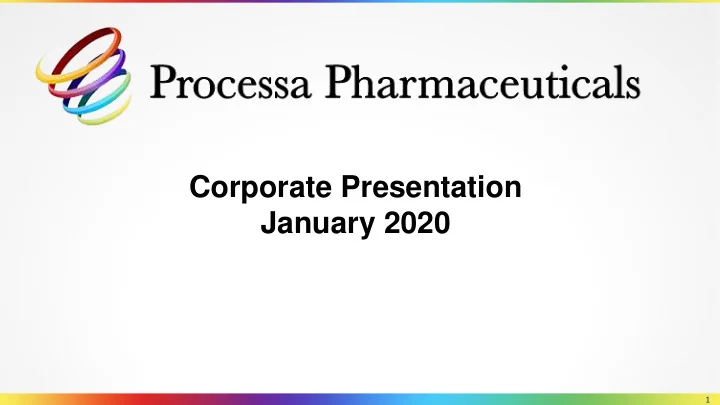 Processa Pharmaceuticals

Corporate Presentation
January 2020

1